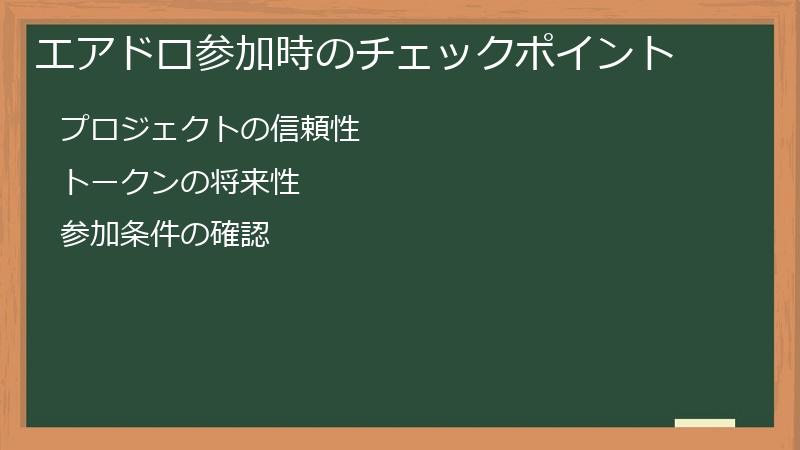 エアドロ参加時のチェックポイント

プロジェクトの信頼性

トークンの将来性

参加条件の確認